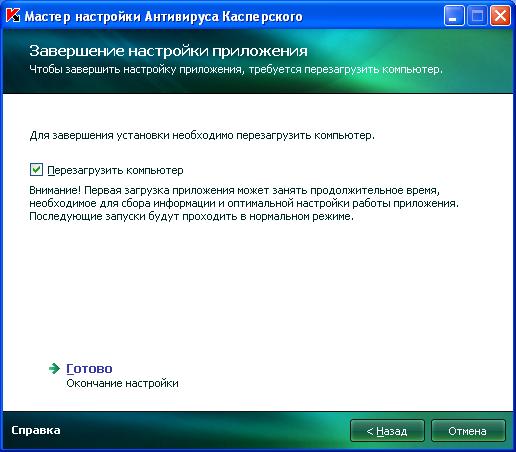 Мастер настройки Антивируса Касперского

Завершение настройки приложения
Чтобы завершить настройку приложения, требуется перезагрузить компьютер.

Для завершения установки необходимо перезагрузить компьютер.

Перезагрузить компьютер

Внимание! Первая загрузка приложения может занять продолжительное время, необходимое для сбора информации и оптимальной настройки работы приложения. Последующие запуски будут проходить в нормальном режиме.

Готово
Окончание настройки

Справка

< Назад

Отмена